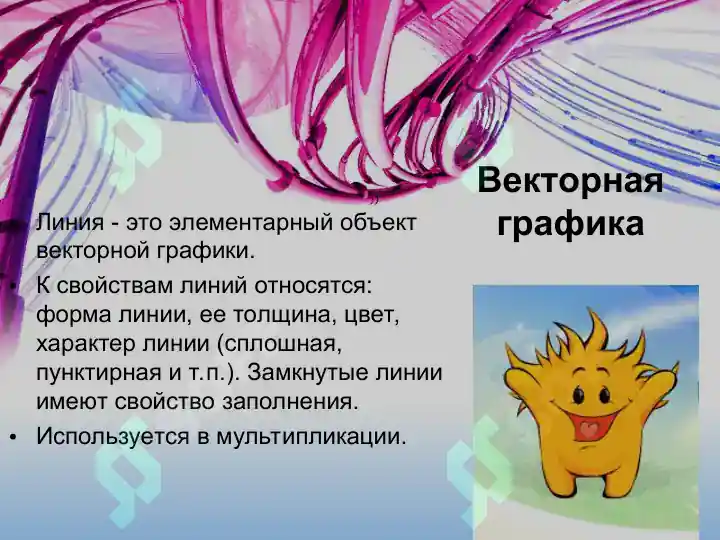 Векторная графика

• Линия - это элементарный объект векторной графики.
• К свойствам линий относятся: форма линии, ее толщина, цвет, характер линии (сплошная, пунктирная и т.п.). Замкнутые линии имеют свойство заполнения.
• Используется в мультипликации.